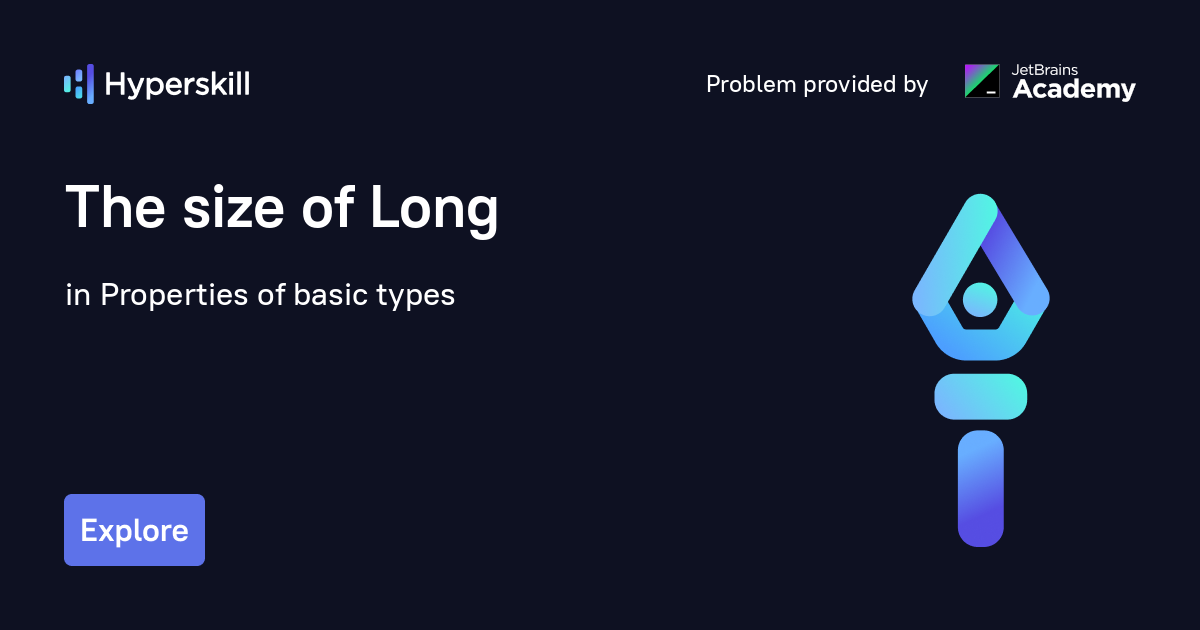 Hyperskill

Problem provided by JetBrains Academy

The size of Long

in Properties of basic types

Explore